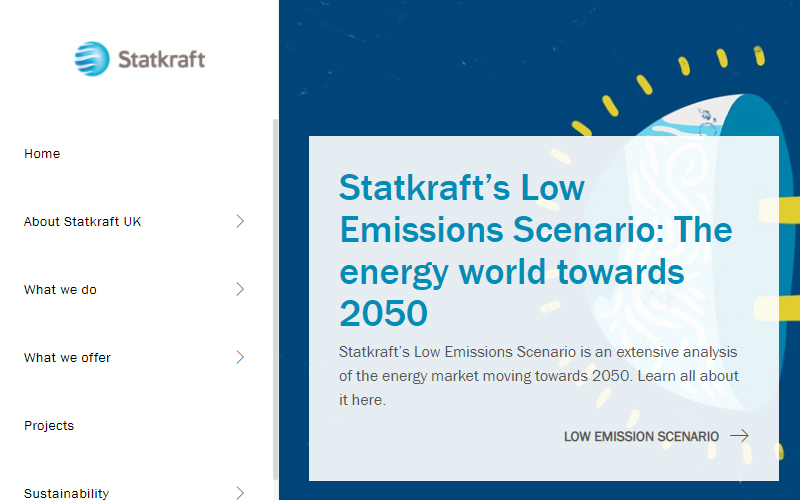 Statkraft

Home

About Statkraft UK

What we do

What we offer

Projects

Sustainability

Statkraft's Low Emissions Scenario: The energy world towards 2050

Statkraft's Low Emissions Scenario is an extensive analysis of the energy market moving towards 2050. Learn all about it here.

LOW EMISSION SCENARIO